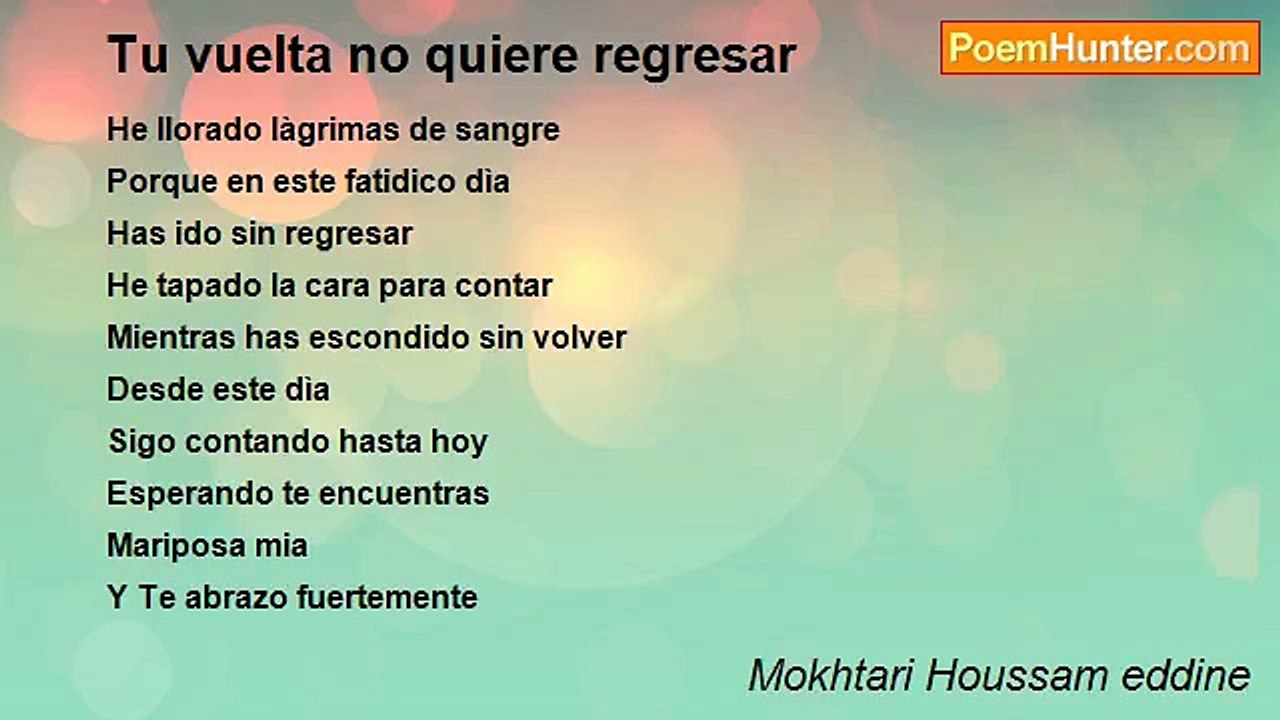 Tu vuelta no quiere regresar

PoemHunter.com

He llorado làgrimas de sangre
Porque en este fatidico dìa
Has ido sin regresar
He tapado la cara para contar
Mientras has escondido sin volver
Desde este dìa
Sigo contando hasta hoy
Esperando te encuentras
Mariposa mia
Y Te abrazo fuertemente

Mokhtari Houssam eddine